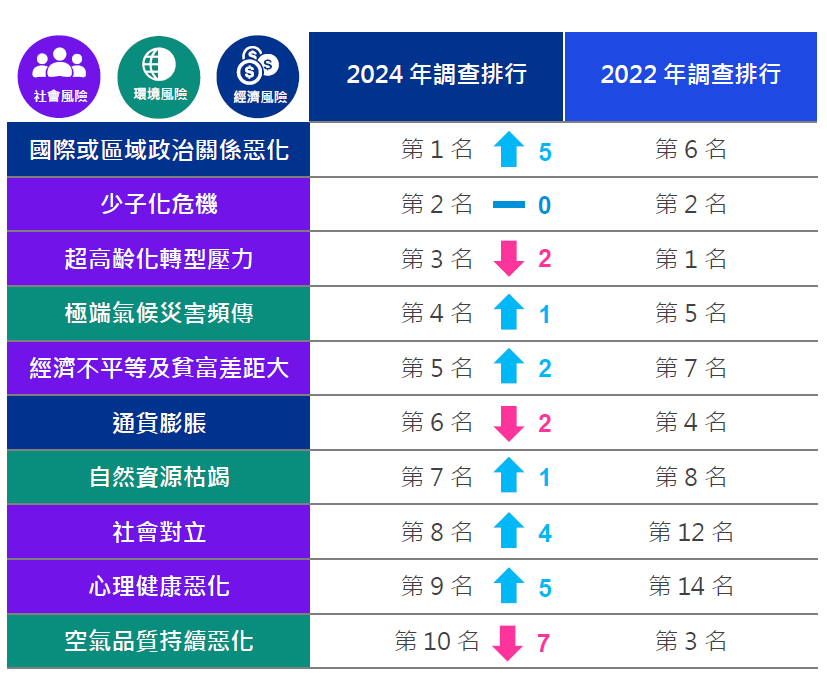 | 社會風險 環境風險 經濟風險 | 2024 年調查排行 | 2022 年調查排行 |
|---|---|---|
| 國際或區域政治關係惡化 | 第 1 名 5 | 第 6 名 |
| 少子化危機 | 第 2 名 0 | 第 2 名 |
| 超高齡化轉型壓力 | 第 3 名 2 | 第 1 名 |
| 極端氣候災害頻傳 | 第 4 名 1 | 第 5 名 |
| 經濟不平等及貧富差距大 | 第 5 名 2 | 第 7 名 |
| 通貨膨脹 | 第 6 名 2 | 第 4 名 |
| 自然資源枯竭 | 第 7 名 1 | 第 8 名 |
| 社會對立 | 第 8 名 4 | 第 12 名 |
| 心理健康惡化 | 第 9 名 5 | 第 14 名 |
| 空氣品質持續惡化 | 第 10 名 7 | 第 3 名 |